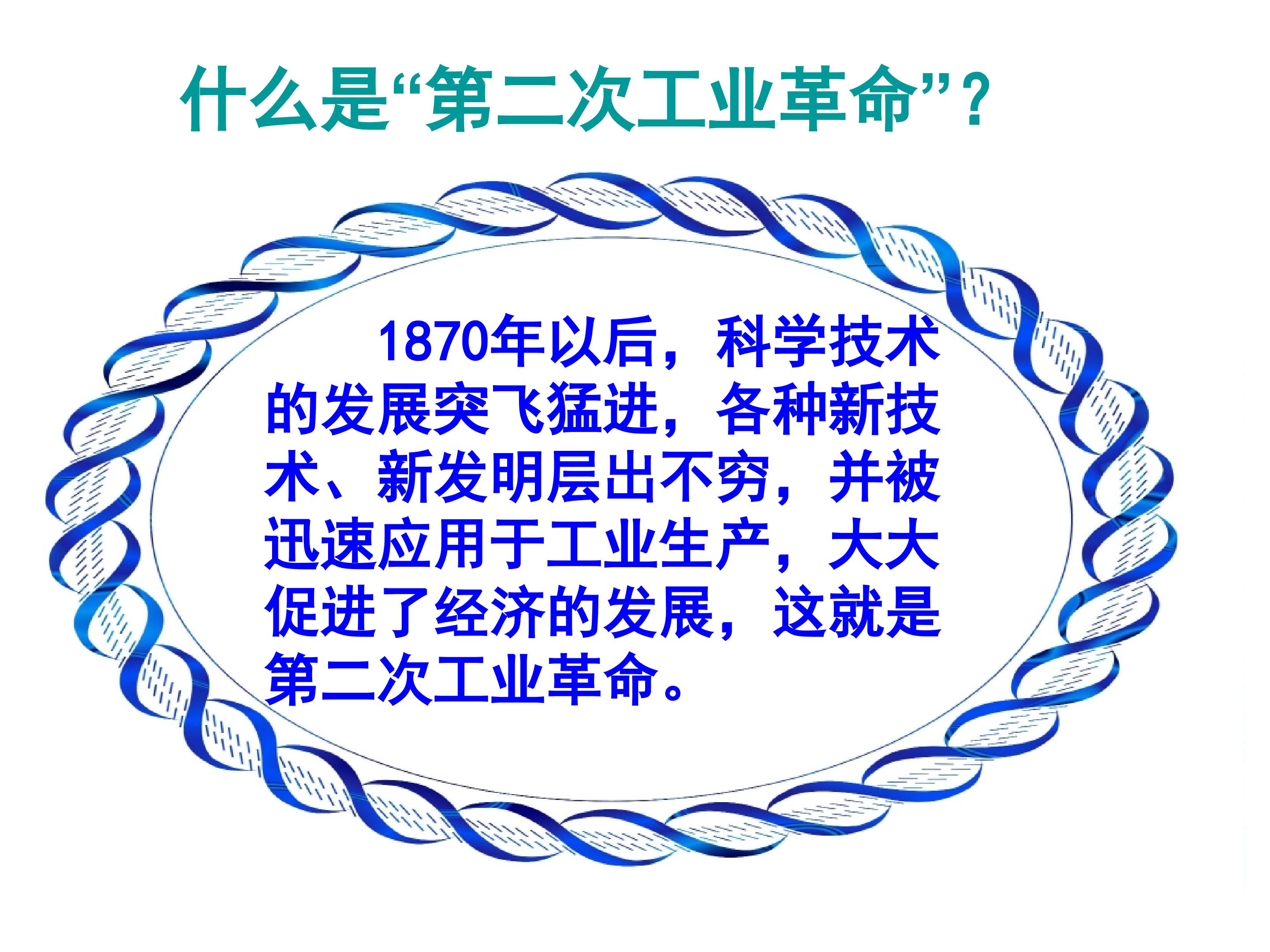 什么是“第二次工业革命”？

1870年以后，科学技术的发展突飞猛进，各种新技术、新发明层出不穷，并被迅速应用于工业生产，大大促进了经济的发展，这就是第二次工业革命。